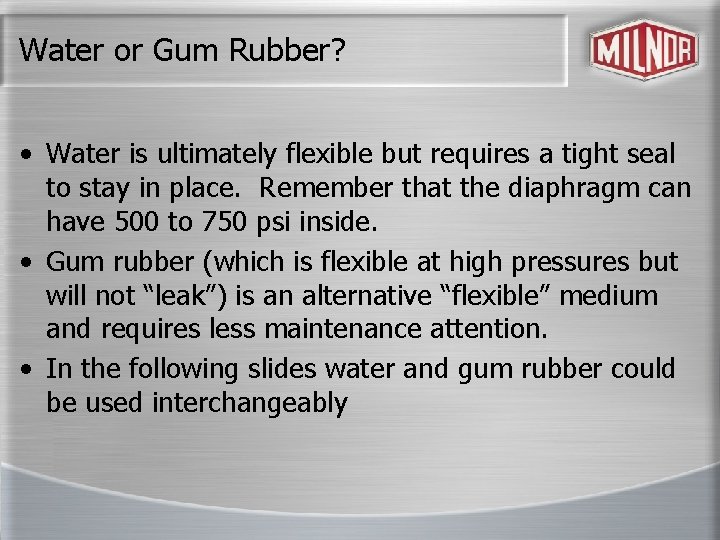 Water or Gum Rubber?

MILNOR

• Water is ultimately flexible but requires a tight seal to stay in place. Remember that the diaphragm can have 500 to 750 psi inside.

• Gum rubber (which is flexible at high pressures but will not “leak”) is an alternative “flexible” medium and requires less maintenance attention.

• In the following slides water and gum rubber could be used interchangeably